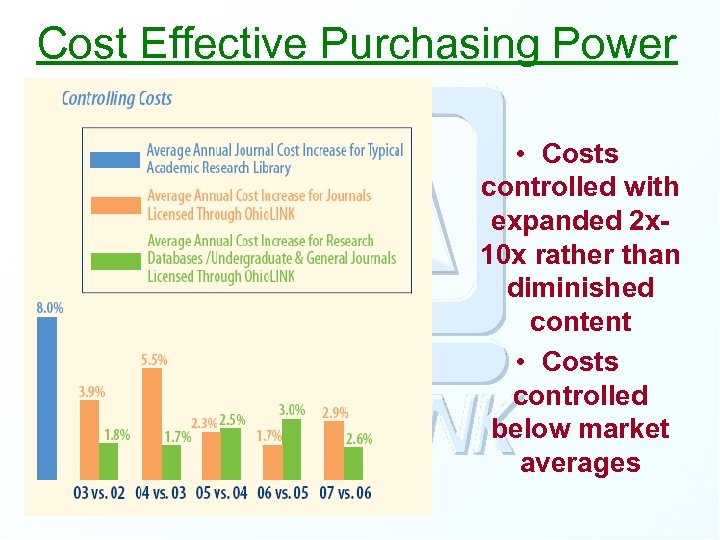 Cost Effective Purchasing Power

Controlling Costs

Average Annual Journal Cost Increase for Typical Academic Research Library

Average Annual Cost Increase for Journals Licensed Through OhioLINK

Average Annual Cost Increase for Research Databases /Undergraduate & General Journals Licensed Through OhioLINK

8.0%

3.9%

1.8%

5.5%

1.7%

2.3%

2.5%

1.7%

3.0%

2.9%

2.6%

03 vs. 02

04 vs. 03

05 vs. 04

06 vs. 05

07 vs. 06

• Costs controlled with expanded 2x-10x rather than diminished content

• Costs controlled below market averages